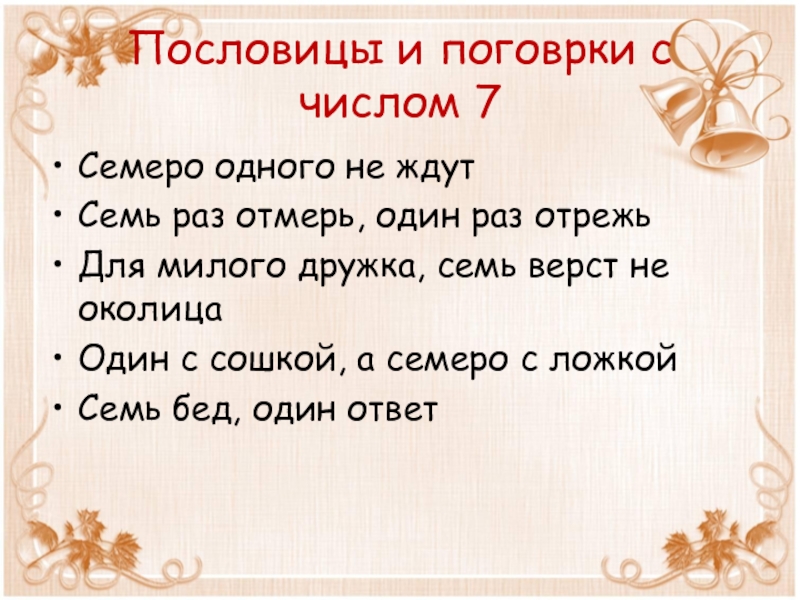 Пословицы и поговрки с числом 7

• Семеро одного не ждут
• Семь раз отмерь, один раз отрежь
• Для милого дружка, семь верст не околица
• Один с сошкой, а семеро с ложкой
• Семь бед, один ответ